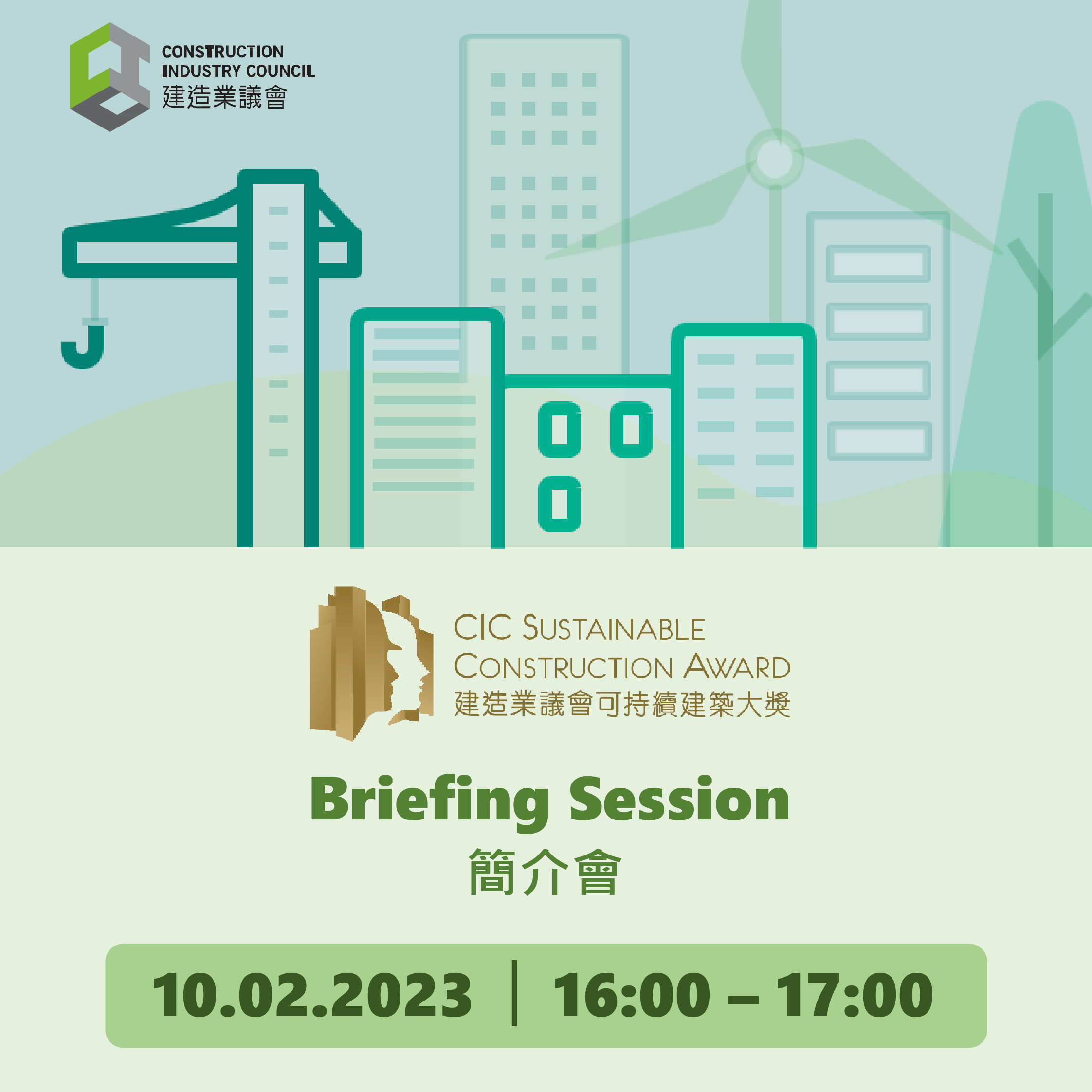 CONSTRUCTION INDUSTRY COUNCIL
建造業議會

CIC SUSTAINABLE CONSTRUCTION AWARD
建造業議會可持續建築大獎

Briefing Session
簡介會

10.02.2023 | 16:00 – 17:00